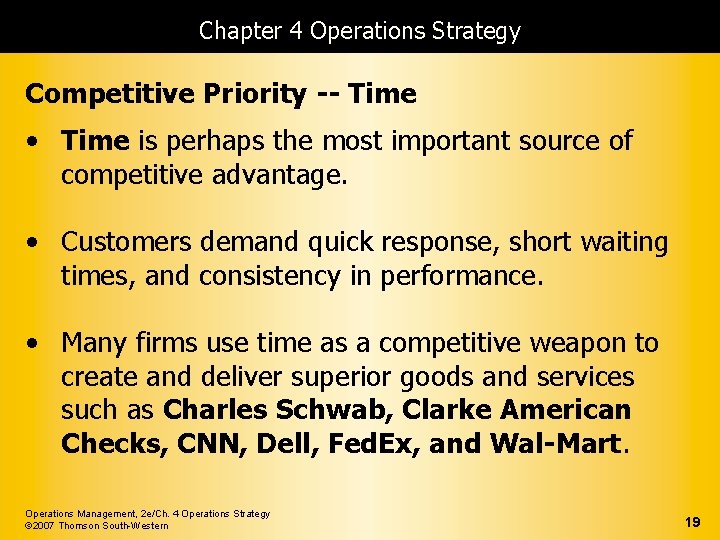 Chapter 4 Operations Strategy

Competitive Priority -- Time

• Time is perhaps the most important source of competitive advantage.

• Customers demand quick response, short waiting times, and consistency in performance.

• Many firms use time as a competitive weapon to create and deliver superior goods and services such as Charles Schwab, Clarke American Checks, CNN, Dell, FedEx, and Wal-Mart.

Operations Management, 2e/Ch. 4 Operations Strategy
©2007 Thomson South-Western

19